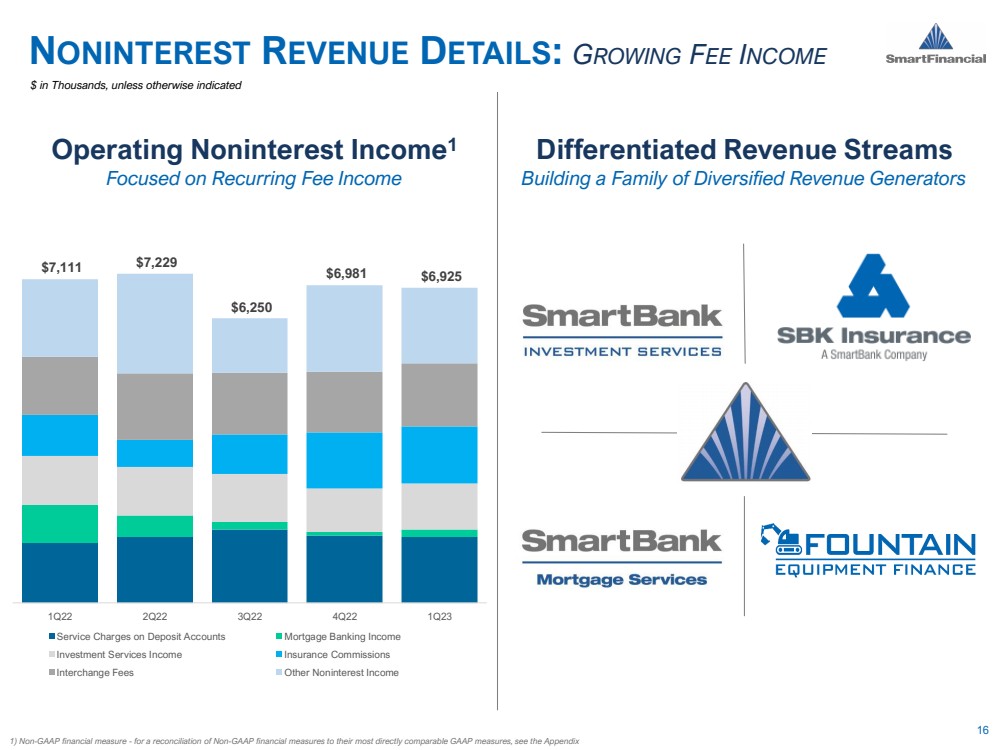 NONINTEREST REVENUE DETAILS: GROWING FEE INCOME

SmartFinancial

$ in Thousands, unless otherwise indicated

Operating Noninterest Income$^1$

Focused on Recurring Fee Income

$7,111
$7,229
$6,250
$6,981
$6,925

1Q22
2Q22
3Q22
4Q22
1Q23

Service Charges on Deposit Accounts
Mortgage Banking Income
Investment Services Income
Insurance Commissions
Interchange Fees
Other Noninterest Income

Differentiated Revenue Streams

Building a Family of Diversified Revenue Generators

SmartBank
INVESTMENT SERVICES

SBK Insurance
A SmartBank Company

SmartBank
Mortgage Services

FOUNTAIN
EQUIPMENT FINANCE

1) Non-GAAP financial measure - for a reconciliation of Non-GAAP financial measures to their most directly comparable GAAP measures, see the Appendix

16